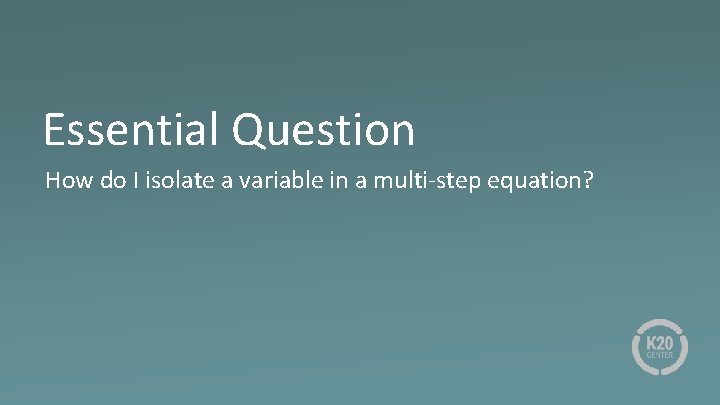 Essential Question

How do I isolate a variable in a multi-step equation?

K20
CENTER